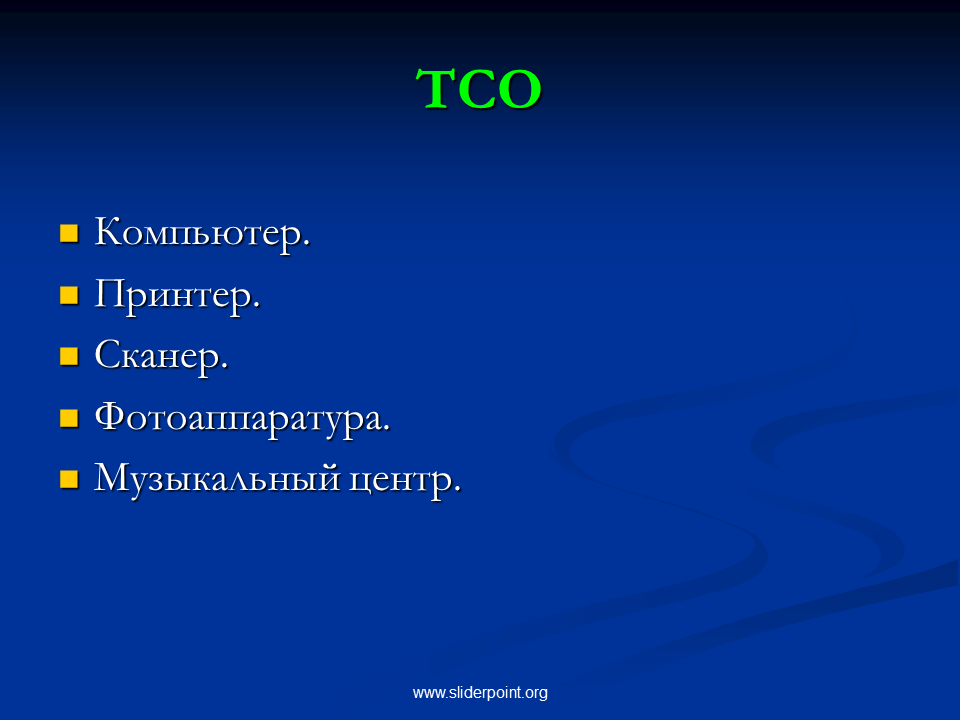 ТСО

• Компьютер.
• Принтер.
• Сканер.
• Фотоаппаратура.
• Музыкальный центр.

www.sliderpoint.org